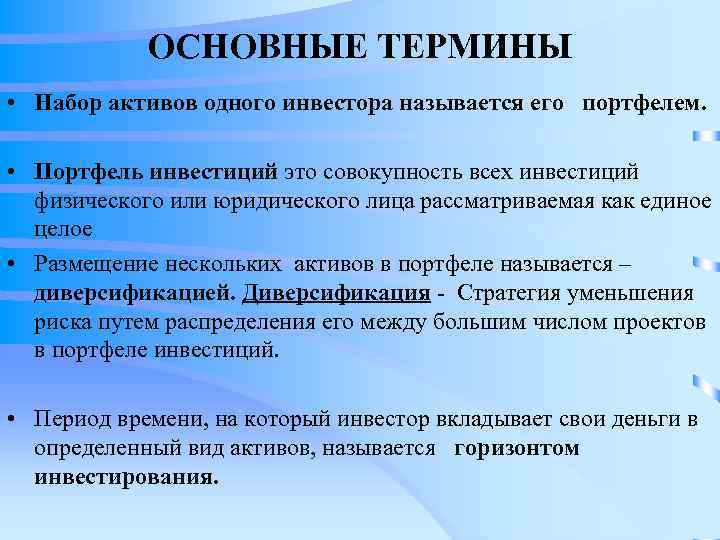 ОСНОВНЫЕ ТЕРМИНЫ

• Набор активов одного инвестора называется его портфелем.

• Портфель инвестиций это совокупность всех инвестиций физического или юридического лица рассматриваемая как единое целое

• Размещение нескольких активов в портфеле называется – диверсификацией. Диверсификация - Стратегия уменьшения риска путем распределения его между большим числом проектов в портфеле инвестиций.

• Период времени, на который инвестор вкладывает свои деньги в определенный вид активов, называется горизонтом инвестирования.